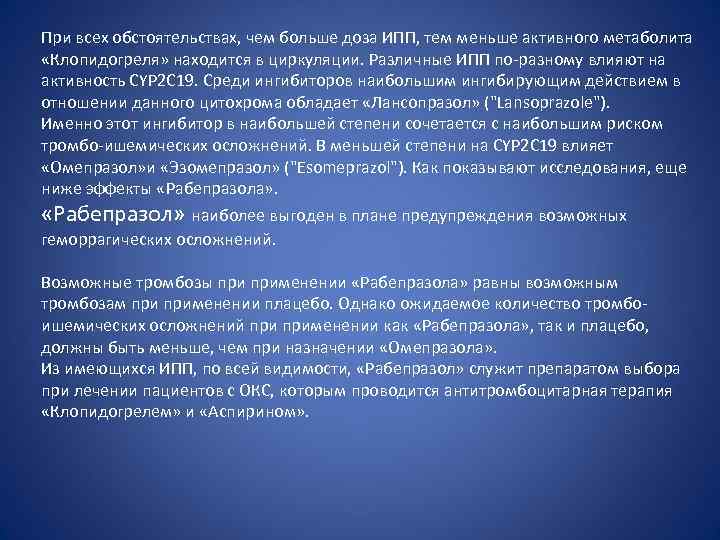 При всех обстоятельствах, чем больше доза ИПП, тем меньше активного метаболита «Клопидогреля» находится в циркуляции. Различные ИПП по-разному влияют на активность CYP2C19. Среди ингибиторов наибольшим ингибирующим действием в отношении данного цитохрома обладает «Лансопразол» ("Lansoprazole"). Именно этот ингибитор в наибольшей степени сочетается с наибольшим риском тромбо-ишемических осложнений. В меньшей степени на CYP2C19 влияет «Омепразол»и «Эзомепразол» ("Esomeprazol"). Как показывают исследования, еще ниже эффекты «Рабепразола».
«Рабепразол» наиболее выгоден в плане предупреждения возможных геморрагических осложнений.

Возможные тромбозы при применении «Рабепразола» равны возможным тромбозам при применении плацебо. Однако ожидаемое количество тромбо-ишемических осложнений при применении как «Рабепразола», так и плацебо, должны быть меньше, чем при назначении «Омепразола».
Из имеющихся ИПП, по всей видимости, «Рабепразол» служит препаратом выбора при лечении пациентов с ОКС, которым проводится антитромбоцитарная терапия «Клопидогрелем» и «Аспирином».